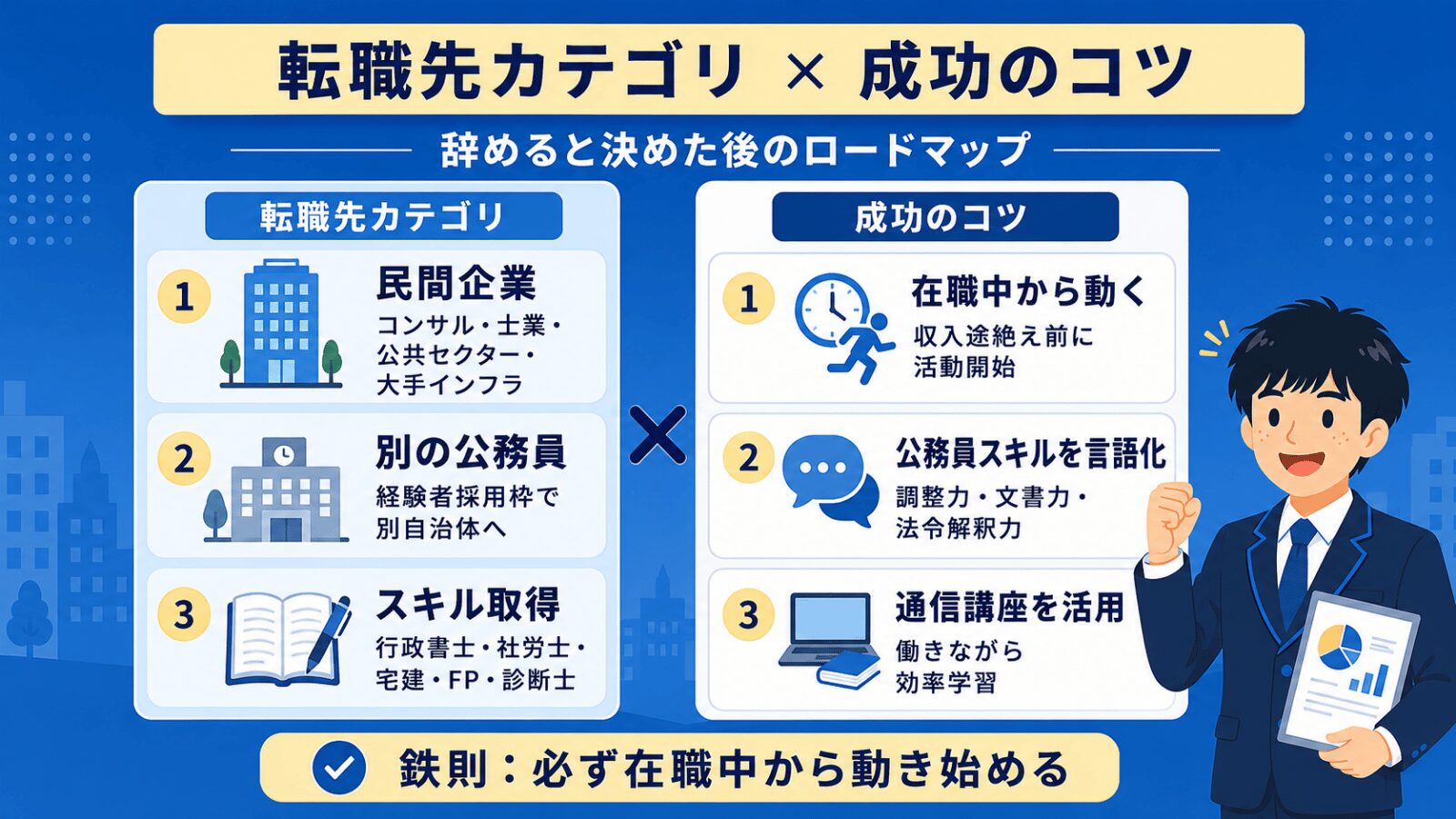 転職先カテゴリ × 成功のコツ

辞めると決めた後のロードマップ

転職先カテゴリ

1 民間企業
コンサル・士業・公共セクター・大手インフラ

2 別の公務員
経験者採用枠で別自治体へ

3 スキル取得
行政書士・社労士・宅建・FP・診断士

×

成功のコツ

1 在職中から動く
収入途絶え前に活動開始

2 公務員スキルを言語化
調整力・文書力・法令解釈力

3 通信講座を活用
働きながら効率学習

鉄則：必ず在職中から動き始める